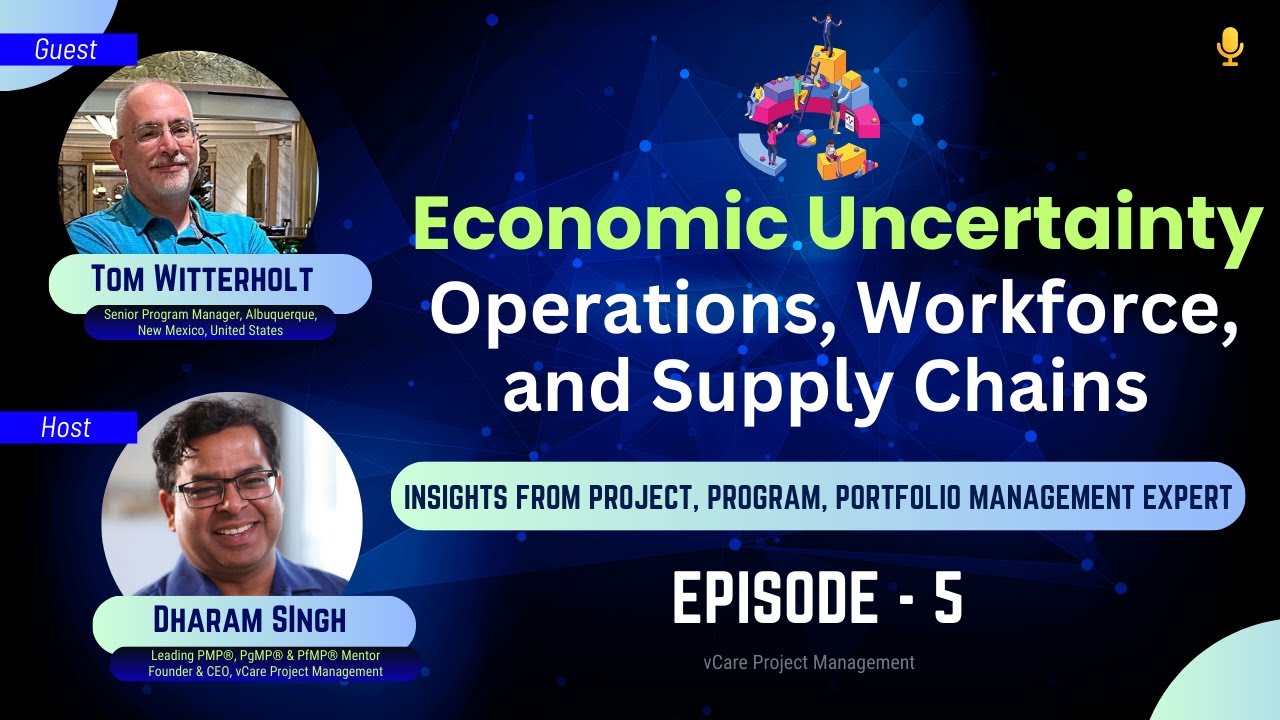 Guest

TOM WITTERHOLT
Senior Program Manager, Albuquerque, New Mexico, United States

Host

DHARAM SINGH
Leading PMP®, PgMP® & PfMP® Mentor
Founder & CEO, vCare Project Management

Economic Uncertainty
Operations, Workforce, and Supply Chains

INSIGHTS FROM PROJECT, PROGRAM, PORTFOLIO MANAGEMENT EXPERT

EPISODE - 5

vCare Project Management